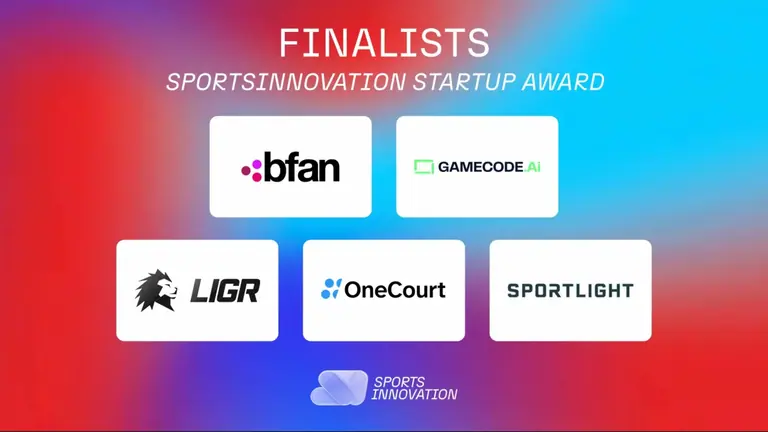 FINALISTS
SPORTSINNOVATION STARTUP AWARD

bfan

GAMECODE.Ai

LIGR

OneCourt

SPORTLIGHT

SPORTS INNOVATION